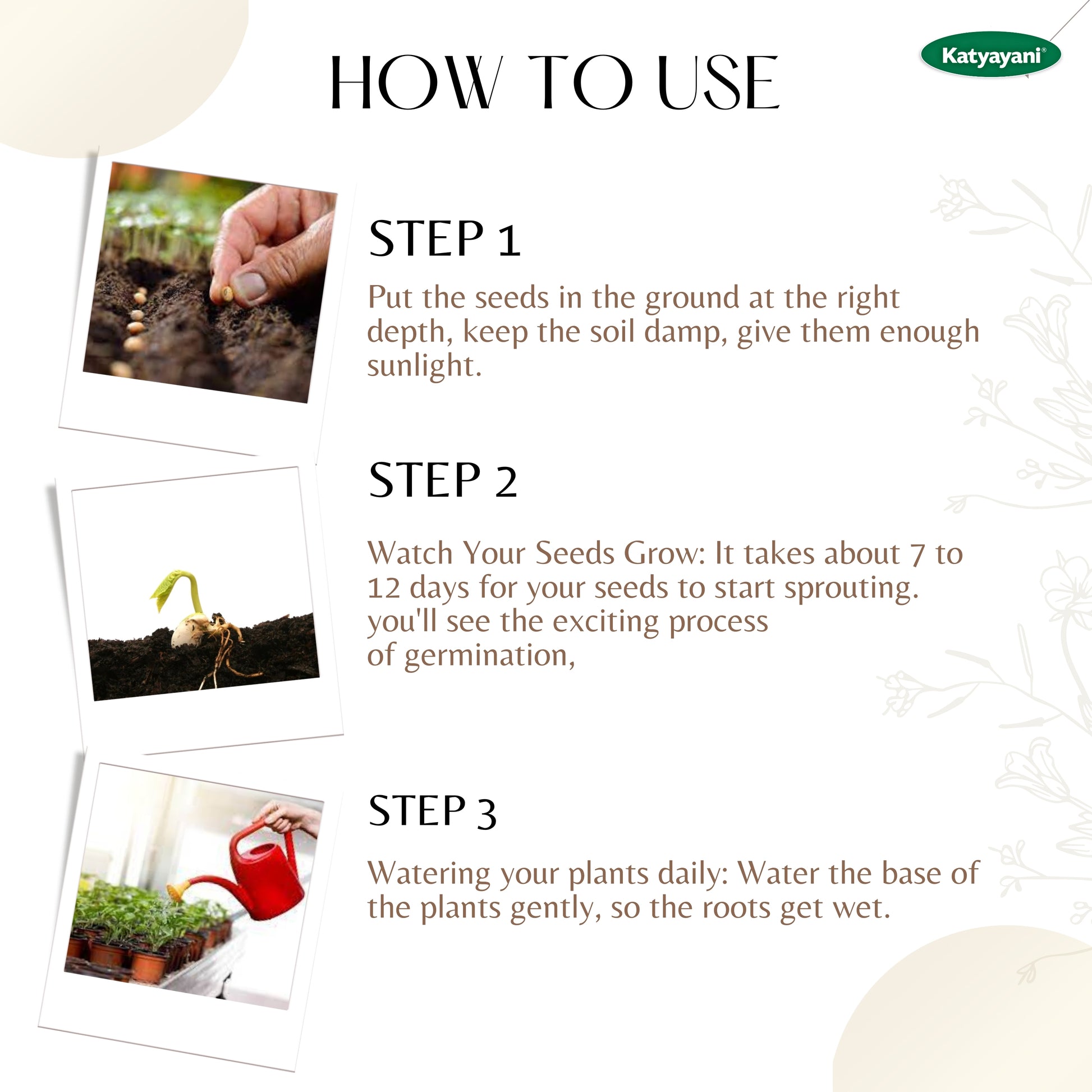 HOW TO USE

Katyayani®

STEP 1

Put the seeds in the ground at the right depth, keep the soil damp, give them enough sunlight.

STEP 2

Watch Your Seeds Grow: It takes about 7 to 12 days for your seeds to start sprouting. you'll see the exciting process of germination,

STEP 3

Watering your plants daily: Water the base of the plants gently, so the roots get wet.